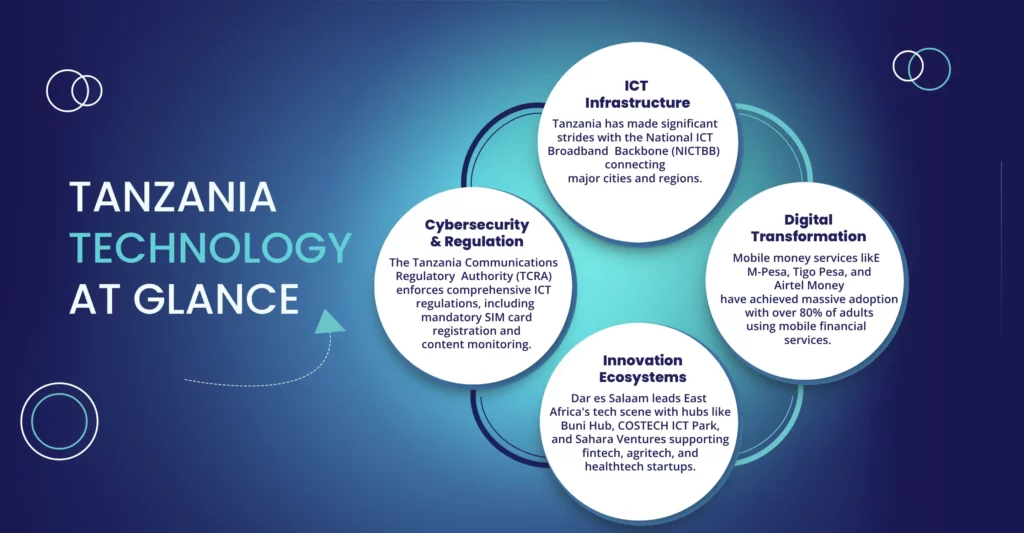 TANZANIA TECHNOLOGY AT GLANCE

ICT Infrastructure

Tanzania has made significant strides with the National ICT Broadband Backbone (NICTBB) connecting major cities and regions.

Cybersecurity & Regulation

The Tanzania Communications Regulatory Authority (TCRA) enforces comprehensive ICT regulations, including mandatory SIM card registration and content monitoring.

Digital Transformation

Mobile money services likE M-Pesa, Tigo Pesa, and Airtel Money have achieved massive adoption with over 80% of adults using mobile financial services.

Innovation Ecosystems

Dar es Salaam leads East Africa's tech scene with hubs like Buni Hub, COSTECH ICT Park, and Sahara Ventures supporting fintech, agritech, and healthtech startups.